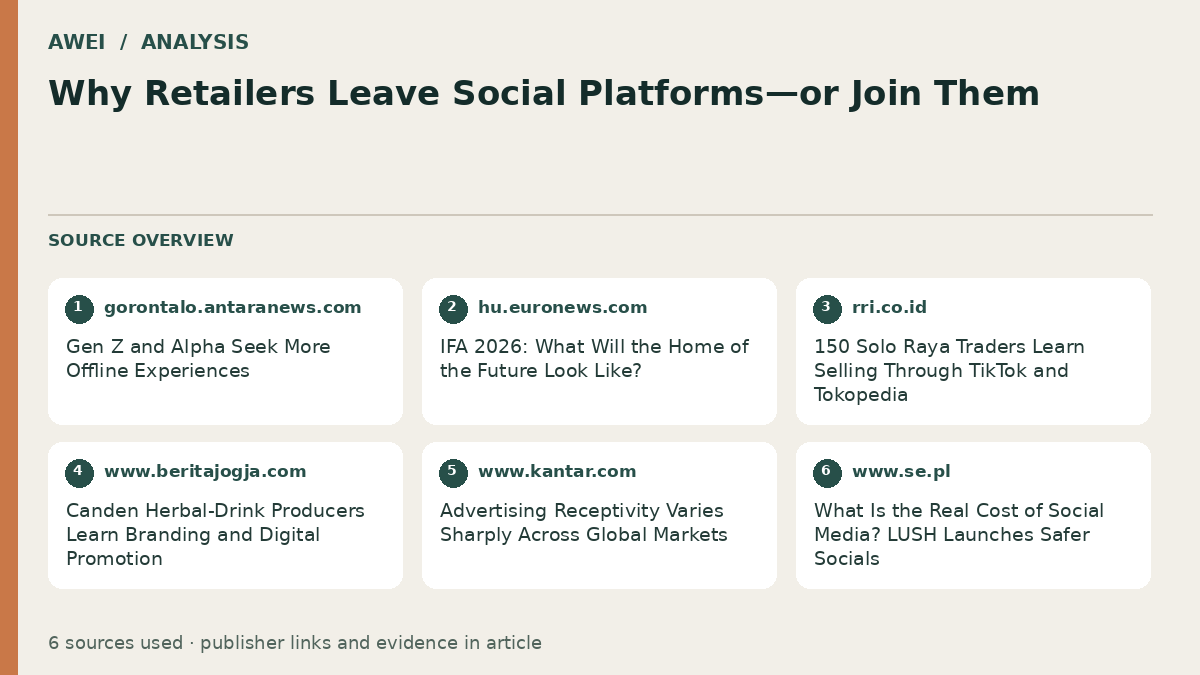 AWEI / ANALYSIS

Why Retailers Leave Social Platforms—or Join Them

SOURCE OVERVIEW

1 gorontalo.antaranews.com

Gen Z and Alpha Seek More Offline Experiences

2 hu.euronews.com

IFA 2026: What Will the Home of the Future Look Like?

3 rri.co.id

150 Solo Raya Traders Learn Selling Through TikTok and Tokopedia

4 www.beritajogja.com

Canden Herbal-Drink Producers Learn Branding and Digital Promotion

5 www.kantar.com

Advertising Receptivity Varies Sharply Across Global Markets

6 www.se.pl

What Is the Real Cost of Social Media? LUSH Launches Safer Socials

6 sources used · publisher links and evidence in article